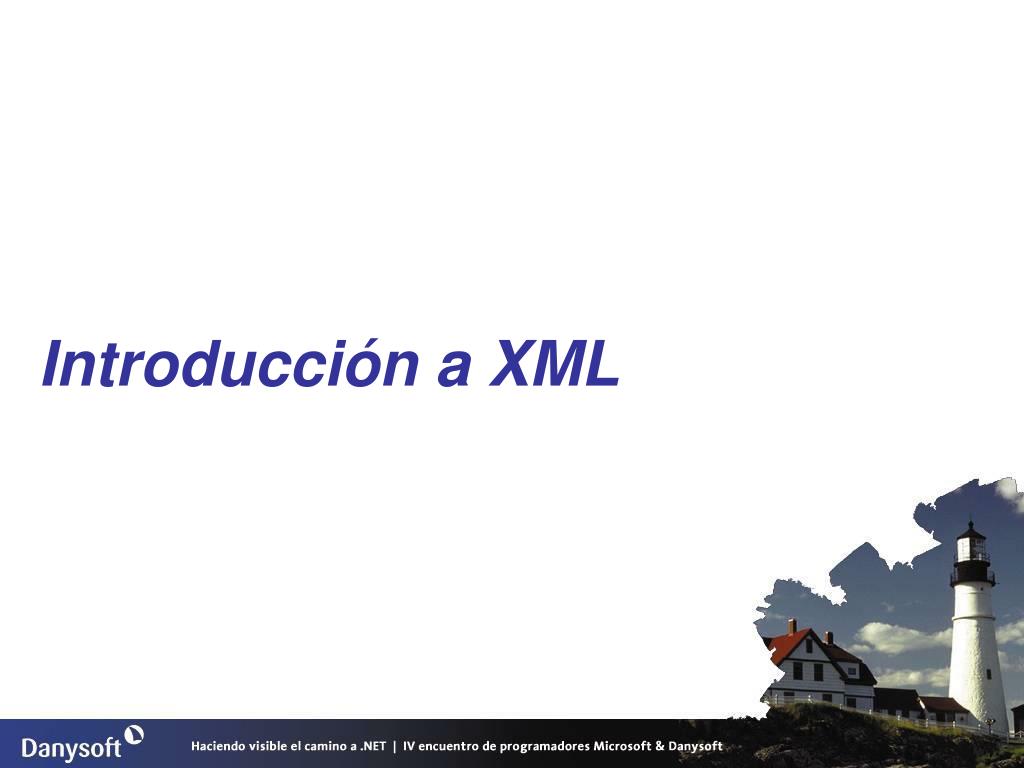 Introducción a XML

Danysoft

Haciendo visible el camino a .NET | IV encuentro de programadores Microsoft & Danysoft